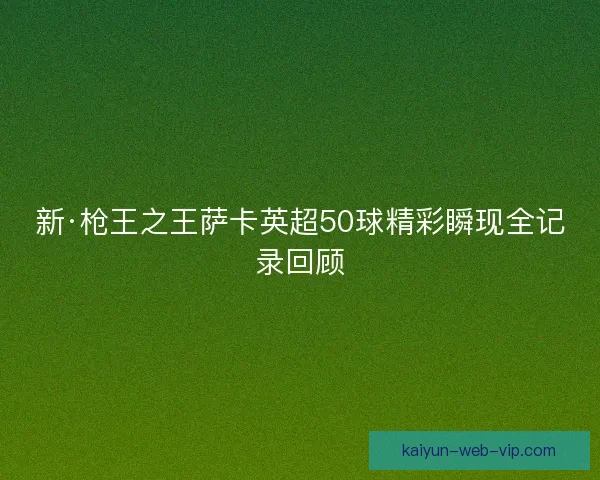 新·枪王之王萨卡英超50球精彩瞬现全记录回顾

kaiyun-web-vip.com